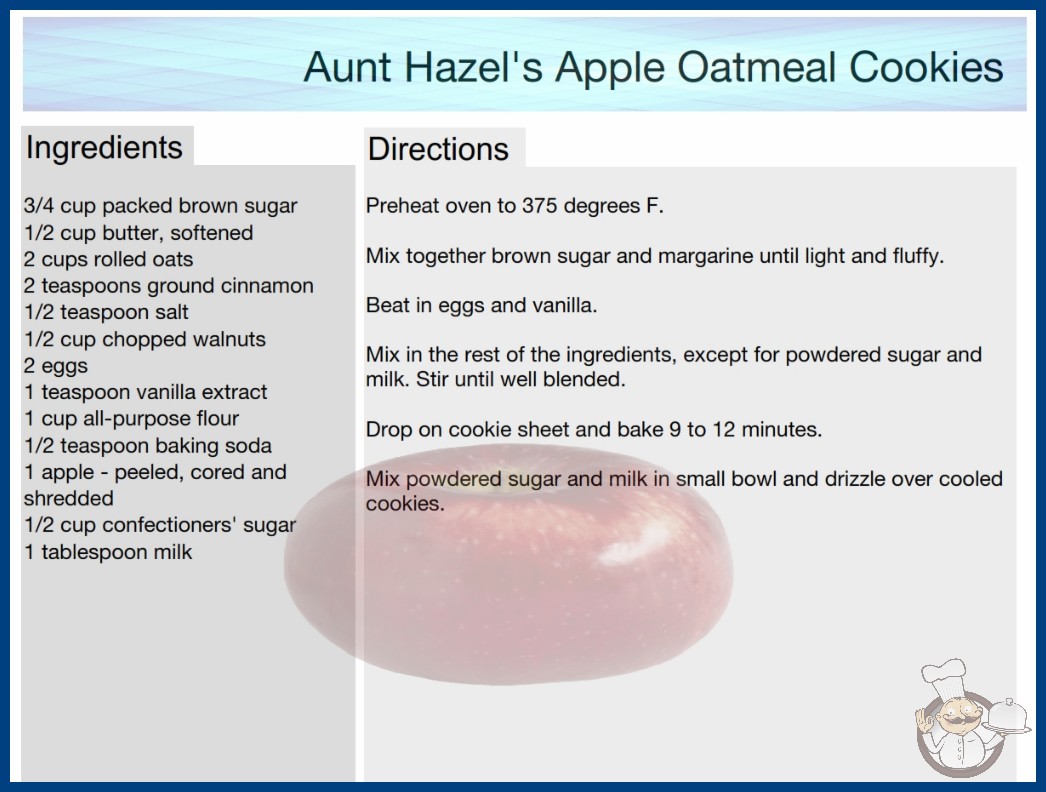 Aunt Hazel's Apple Oatmeal Cookies

Ingredients

3/4 cup packed brown sugar
1/2 cup butter, softened
2 cups rolled oats
2 teaspoons ground cinnamon
1/2 teaspoon salt
1/2 cup chopped walnuts
2 eggs
1 teaspoon vanilla extract
1 cup all-purpose flour
1/2 teaspoon baking soda
1 apple - peeled, cored and shredded
1/2 cup confectioners' sugar
1 tablespoon milk

Directions

Preheat oven to 375 degrees F.

Mix together brown sugar and margarine until light and fluffy.

Beat in eggs and vanilla.

Mix in the rest of the ingredients, except for powdered sugar and milk. Stir until well blended.

Drop on cookie sheet and bake 9 to 12 minutes.

Mix powdered sugar and milk in small bowl and drizzle over cooled cookies.